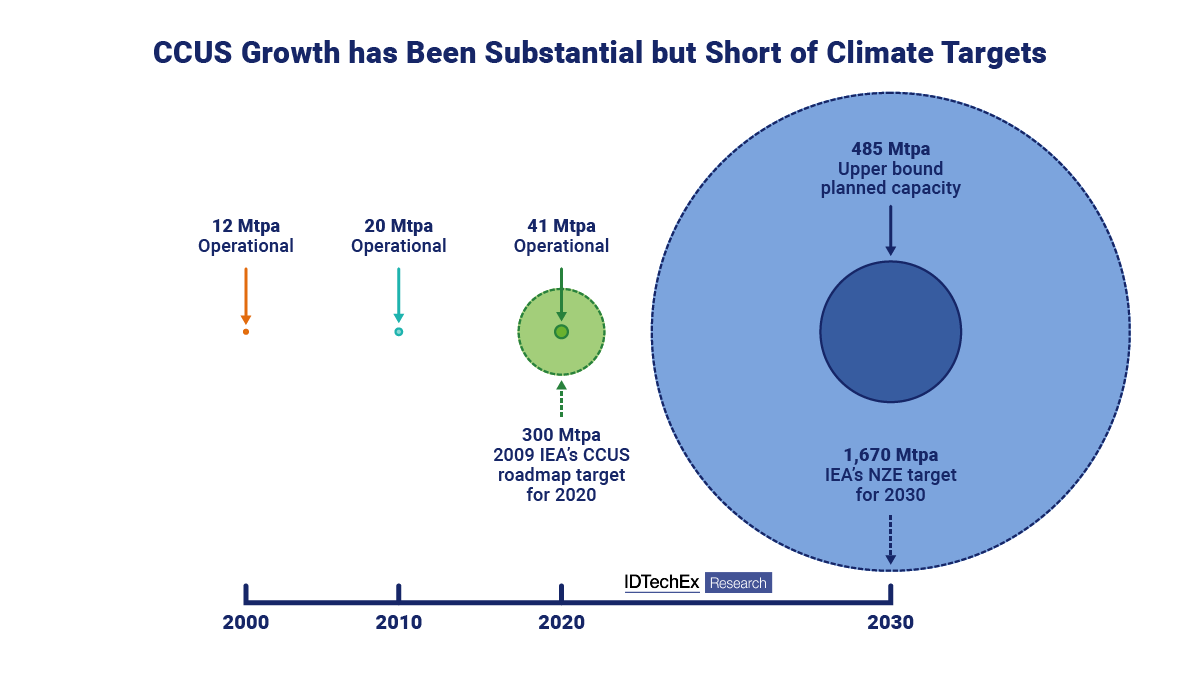 CCUS Growth has Been Substantial but Short of Climate Targets

12 Mtpa
Operational

20 Mtpa
Operational

41 Mtpa
Operational

300 Mtpa
2009 IEA's CCUS roadmap target for 2020

485 Mtpa
Upper bound planned capacity

1,670 Mtpa
IEA's NZE target for 2030

IDTechEx Research

2000

2010

2020

2030